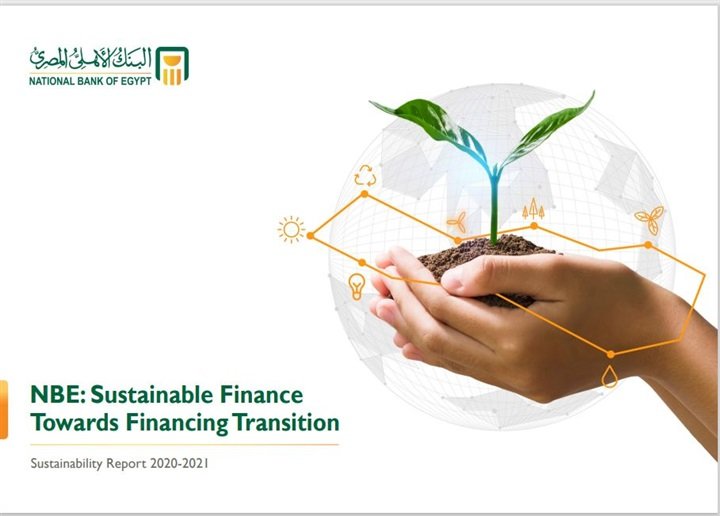 البنك الأهلي المصري
NATIONAL BANK OF EGYPT

NBE: Sustainable Finance Towards Financing Transition

Sustainability Report 2020-2021